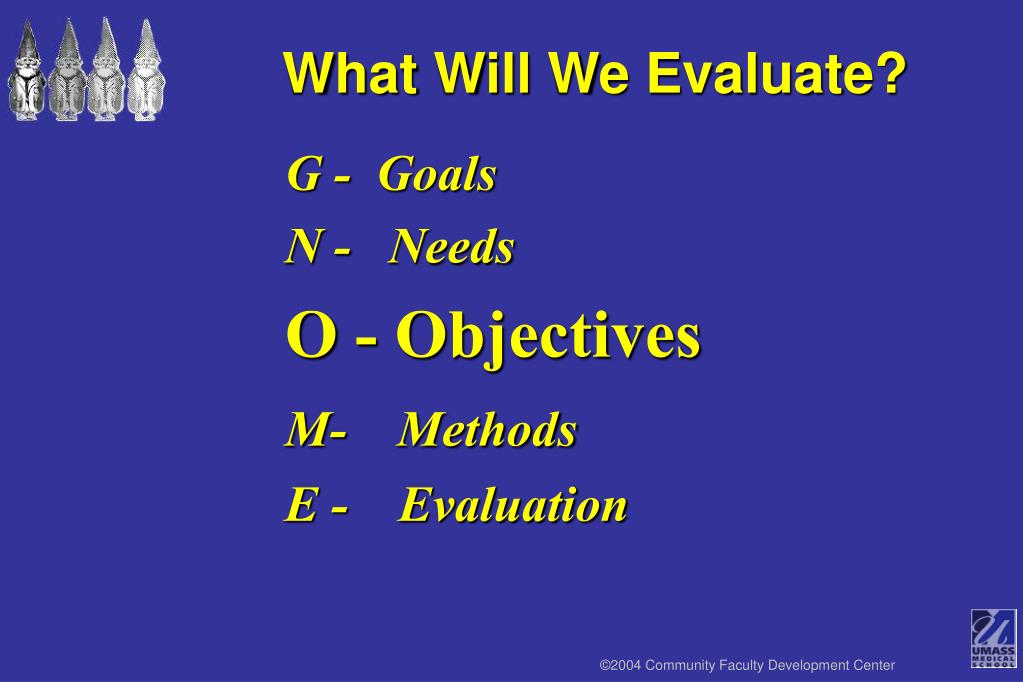 What Will We Evaluate?

G - Goals

N - Needs

O - Objectives

M- Methods

E - Evaluation

UMASS MEDICAL SCHOOL

©2004 Community Faculty Development Center